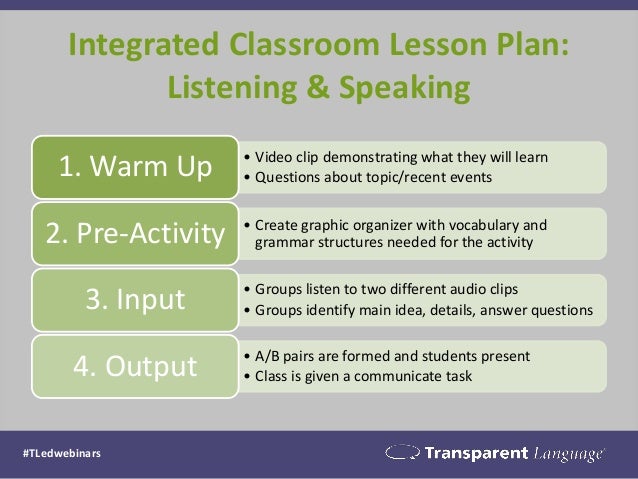 Integrated Classroom Lesson Plan: Listening & Speaking

1. Warm Up
• Video clip demonstrating what they will learn
• Questions about topic/recent events

2. Pre-Activity
• Create graphic organizer with vocabulary and grammar structures needed for the activity

3. Input
• Groups listen to two different audio clips
• Groups identify main idea, details, answer questions

4. Output
• A/B pairs are formed and students present
• Class is given a communicate task

#TLedwebinars

Transparent Language